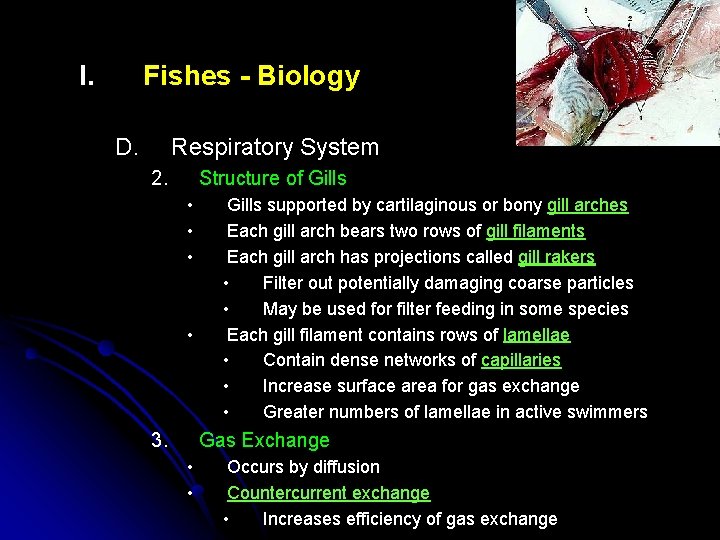 I. Fishes - Biology

D. Respiratory System

2. Structure of Gills

• Gills supported by cartilaginous or bony gill arches
• Each gill arch bears two rows of gill filaments
• Each gill arch has projections called gill rakers
 • Filter out potentially damaging coarse particles
 • May be used for filter feeding in some species
• Each gill filament contains rows of lamellae
 • Contain dense networks of capillaries
 • Increase surface area for gas exchange
 • Greater numbers of lamellae in active swimmers

3. Gas Exchange

• Occurs by diffusion
• Countercurrent exchange
 • Increases efficiency of gas exchange